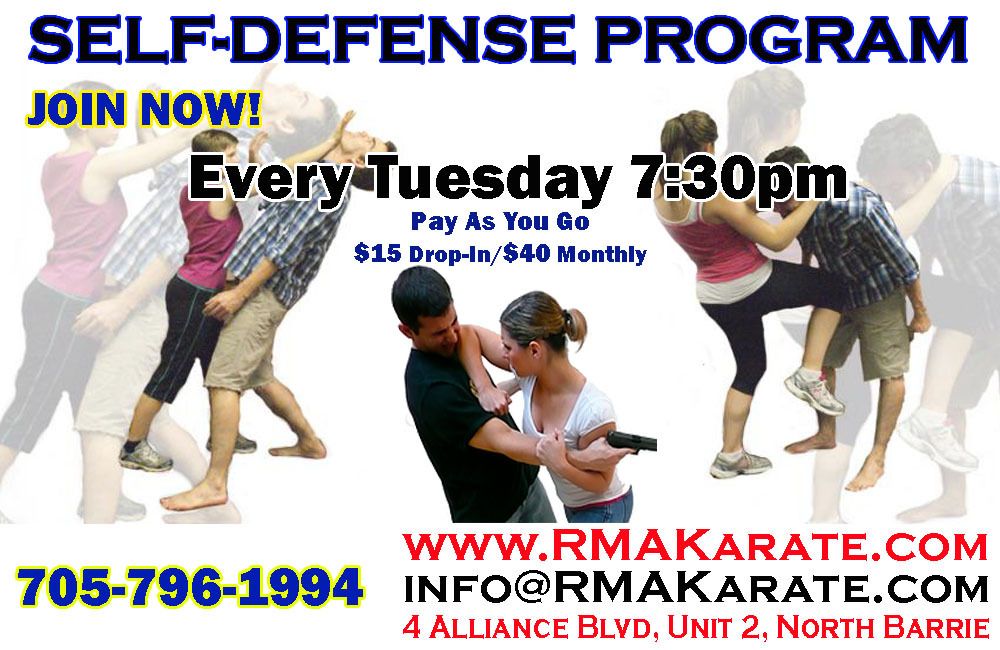 SELF-DEFENSE PROGRAM

JOIN NOW!

Every Tuesday 7:30pm

Pay As You Go
$15 Drop-In/$40 Monthly

705-796-1994

WWW.RMAKARATE.COM
INFO@RMAKARATE.COM
4 ALLIANCE BLVD, UNIT 2, NORTH BARRIE